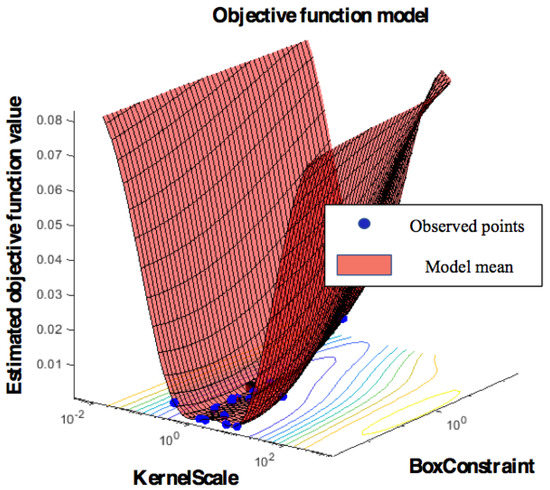 Objective function model

Estimated objective function value

0.08
0.07
0.06
0.05
0.04
0.03
0.02
0.01

Observed points
Model mean

$10^{-2}$
$10^{0}$
$10^{2}$
KernelScale

$10^{0}$
BoxConstraint